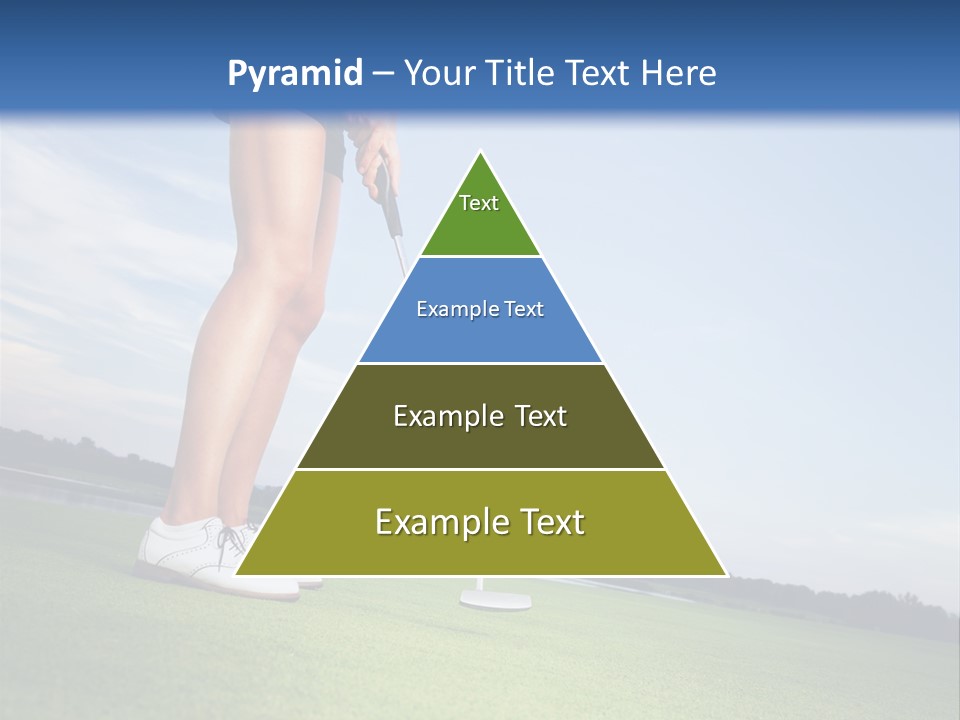 Pyramid – Your Title Text Here

Text

Example Text

Example Text

Example Text